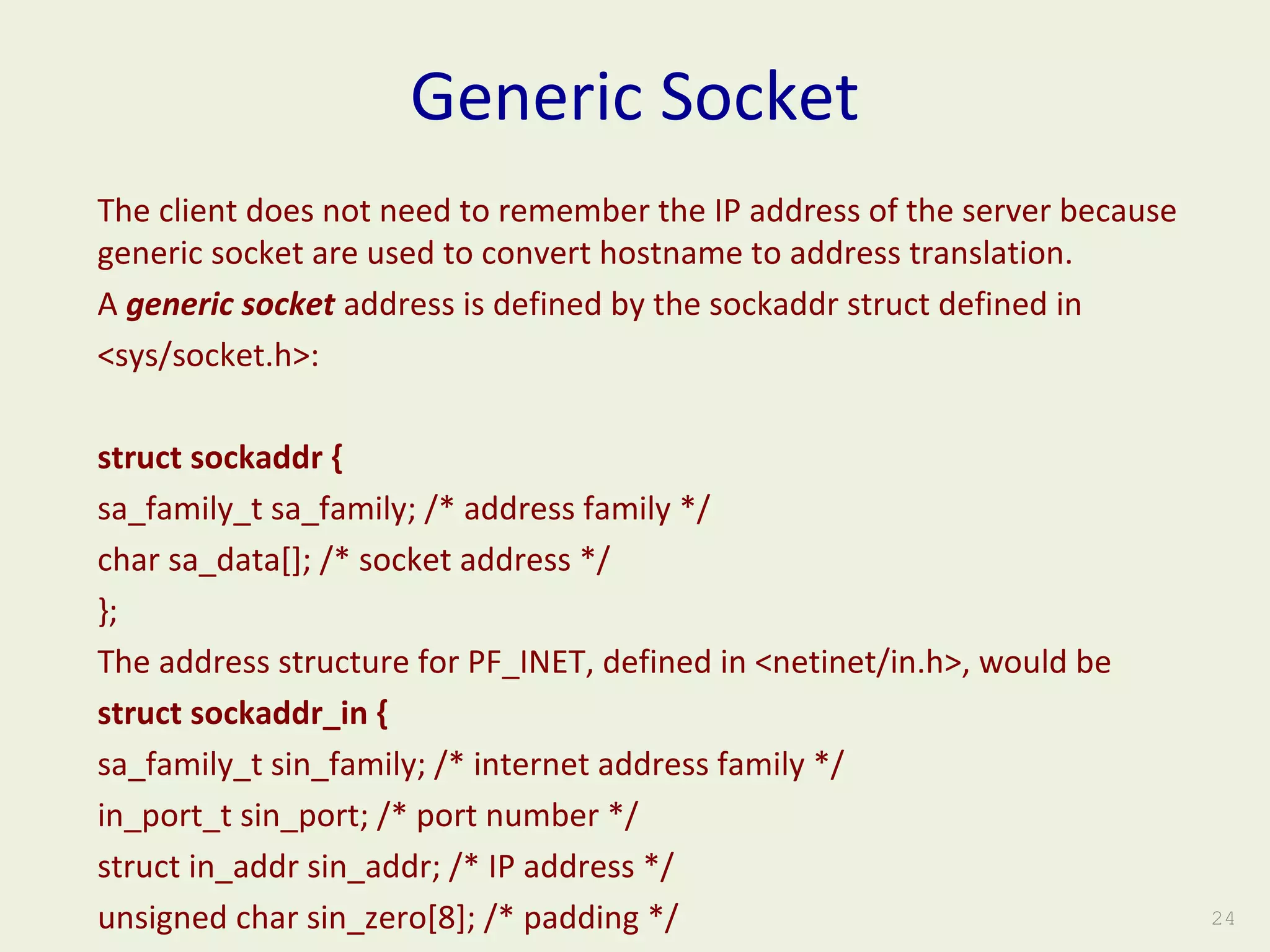 Generic Socket

The client does not need to remember the IP address of the server because generic socket are used to convert hostname to address translation.

A generic socket address is defined by the sockaddr struct defined in <sys/socket.h>:

struct sockaddr {
sa_family_t sa_family; /* address family */
char sa_data[]; /* socket address */
};
The address structure for PF_INET, defined in <netinet/in.h>, would be
struct sockaddr_in {
sa_family_t sin_family; /* internet address family */
in_port_t sin_port; /* port number */
struct in_addr sin_addr; /* IP address */
unsigned char sin_zero[8]; /* padding */

24